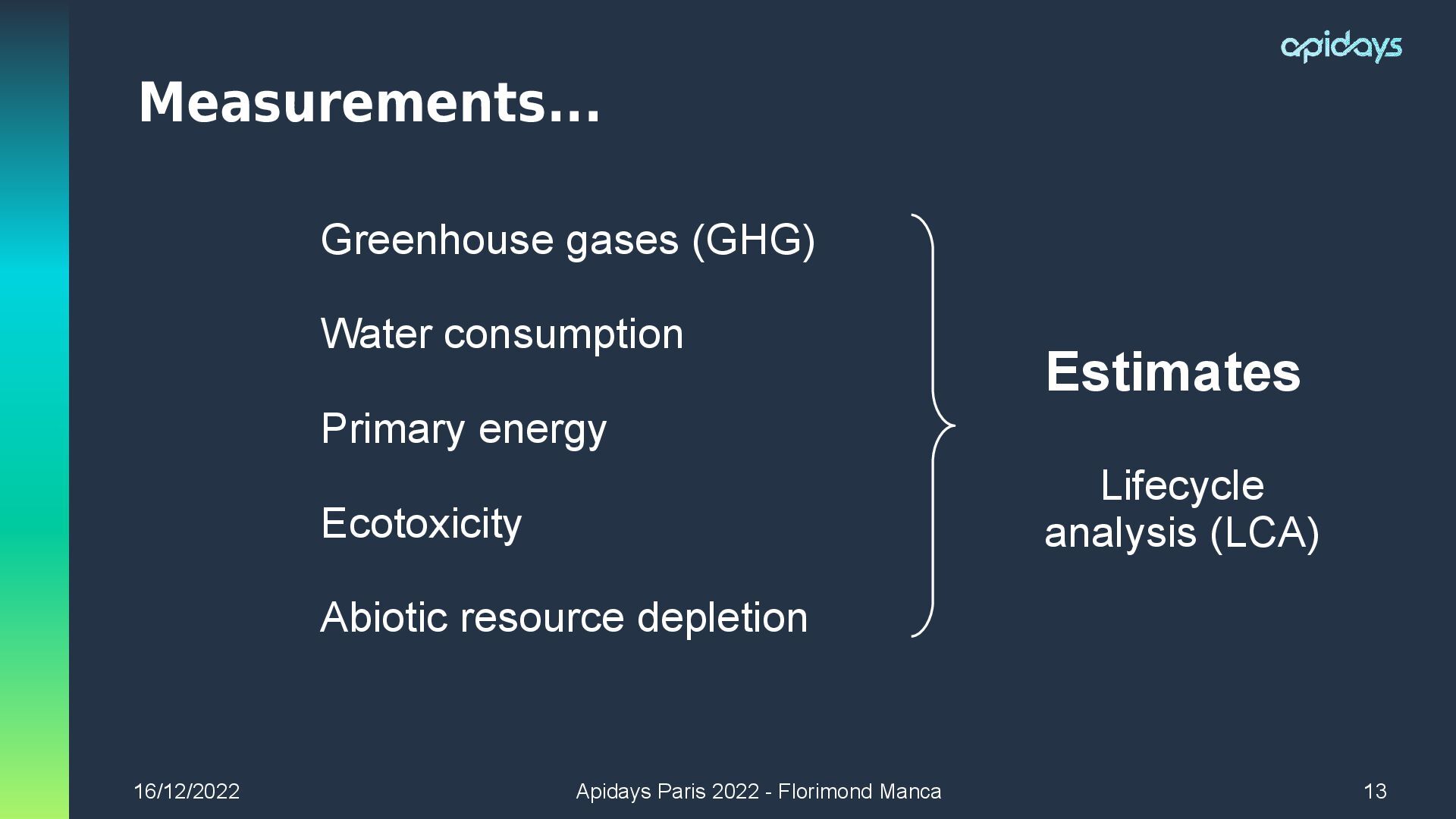 apidays

Measurements…

Greenhouse gases (GHG)

Water consumption

Primary energy

Ecotoxicity

Abiotic resource depletion

Estimates

Lifecycle analysis (LCA)

16/12/2022

Apidays Paris 2022 - Florimond Manca

13